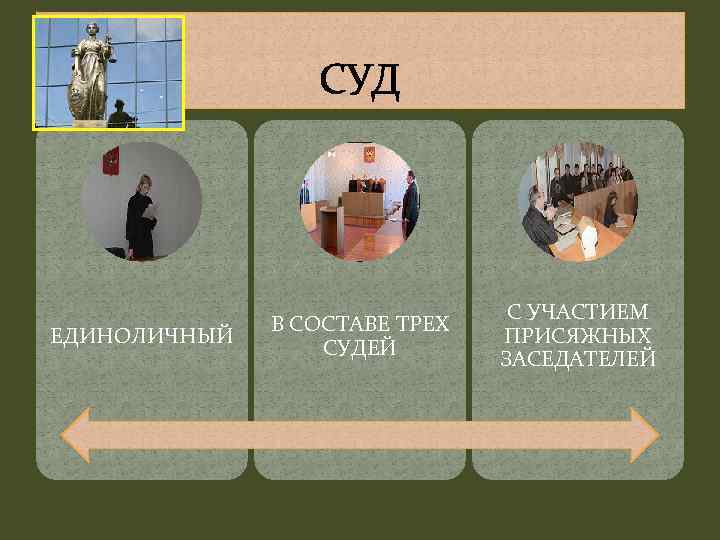 СУД

ЕДИНОЛИЧНЫЙ

В СОСТАВЕ ТРЕХ СУДЕЙ

С УЧАСТИЕМ ПРИСЯЖНЫХ ЗАСЕДАТЕЛЕЙ